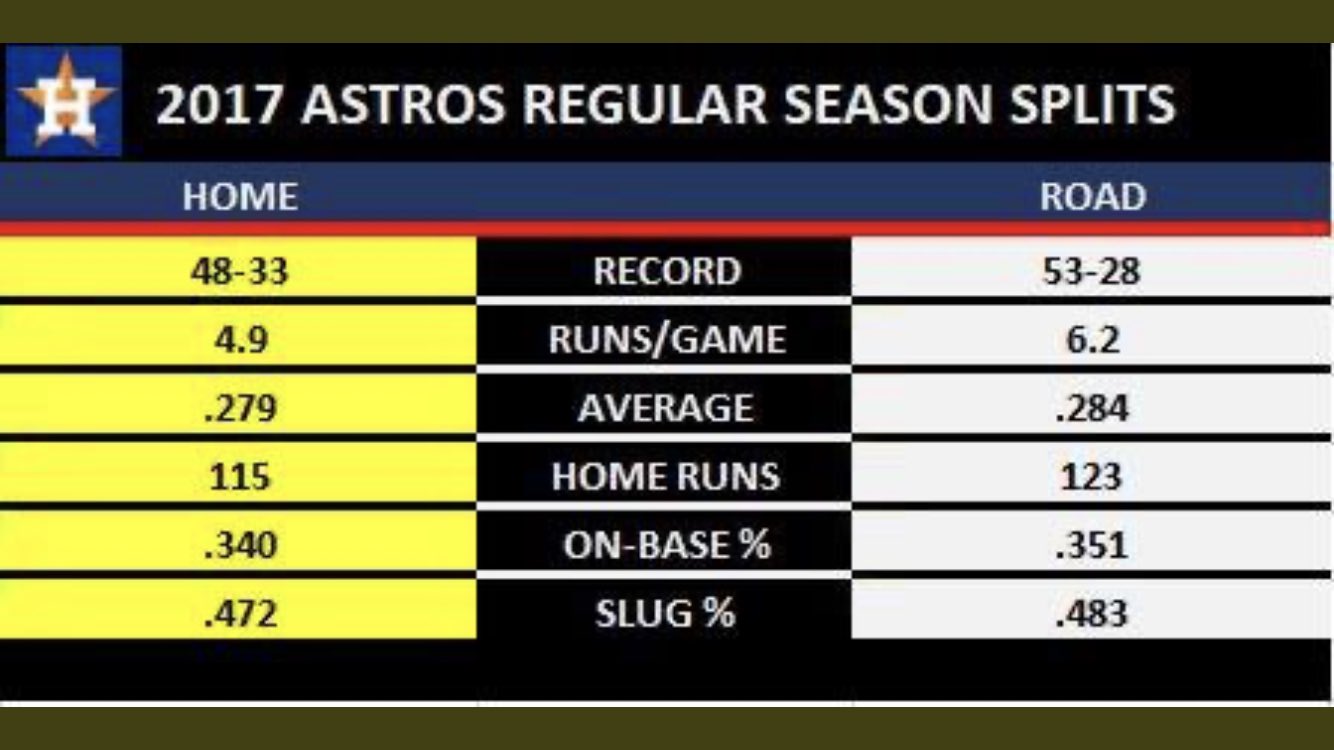 H

2017 ASTROS REGULAR SEASON SPLITS

| HOME | | ROAD |
|---|---|---|
| 48-33 | RECORD | 53-28 |
| 4.9 | RUNS/GAME | 6.2 |
| .279 | AVERAGE | .284 |
| 115 | HOME RUNS | 123 |
| .340 | ON-BASE % | .351 |
| .472 | SLUG % | .483 |